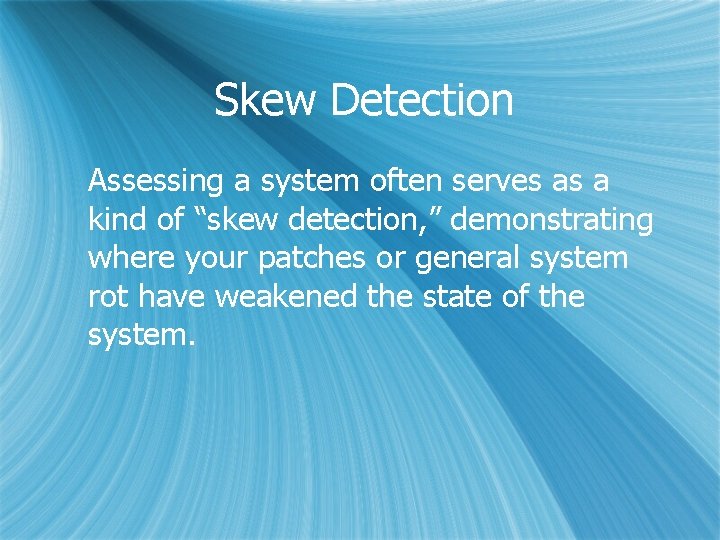 Skew Detection

Assessing a system often serves as a kind of “skew detection,” demonstrating where your patches or general system rot have weakened the state of the system.